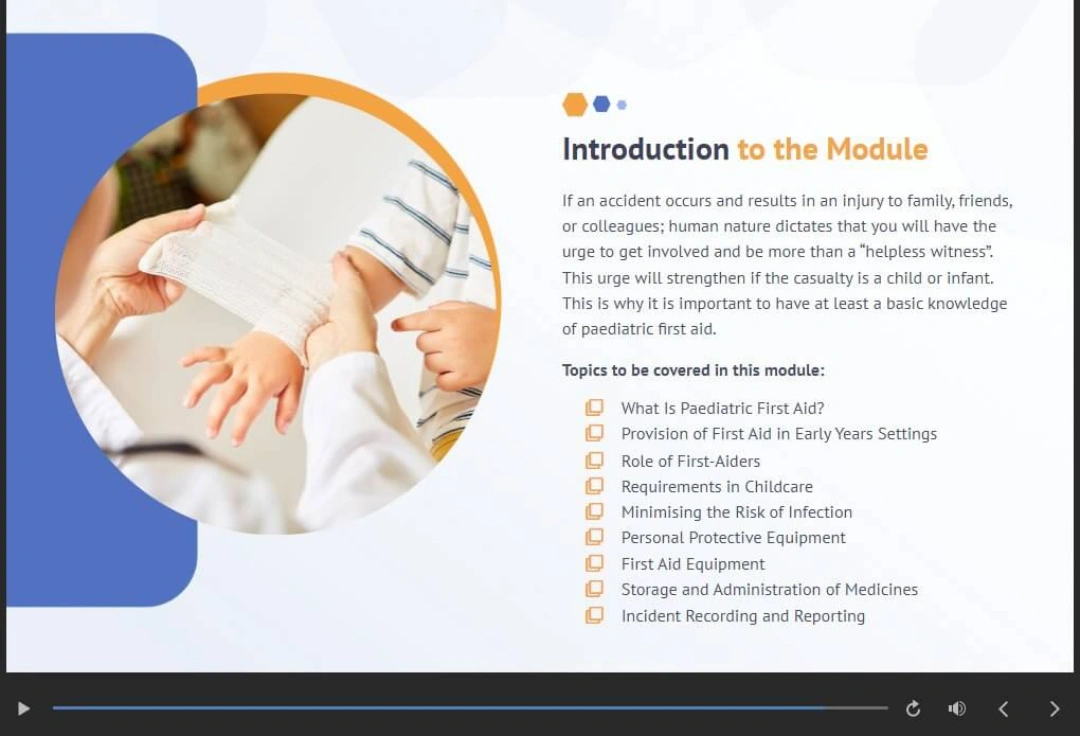 Introduction to the Module

If an accident occurs and results in an injury to family, friends, or colleagues; human nature dictates that you will have the urge to get involved and be more than a "helpless witness". This urge will strengthen if the casualty is a child or infant. This is why it is important to have at least a basic knowledge of paediatric first aid.

Topics to be covered in this module:

What Is Paediatric First Aid?
Provision of First Aid in Early Years Settings
Role of First-Aiders
Requirements in Childcare
Minimising the Risk of Infection
Personal Protective Equipment
First Aid Equipment
Storage and Administration of Medicines
Incident Recording and Reporting